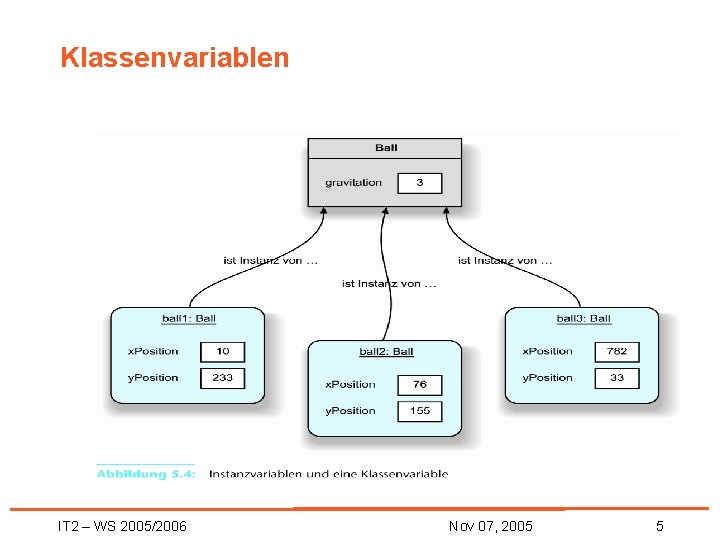 Klassenvariablen

Ball

gravitation 3

ist Instanz von ...

ist Instanz von ...

ist Instanz von ...

ball1: Ball

xPosition 10

yPosition 233

ball2: Ball

xPosition 76

yPosition 155

ball3: Ball

xPosition 782

yPosition 33

Abbildung 5.4: Instanzvariablen und eine Klassenvariable

IT2 – WS 2005/2006 Nov 07, 2005 5